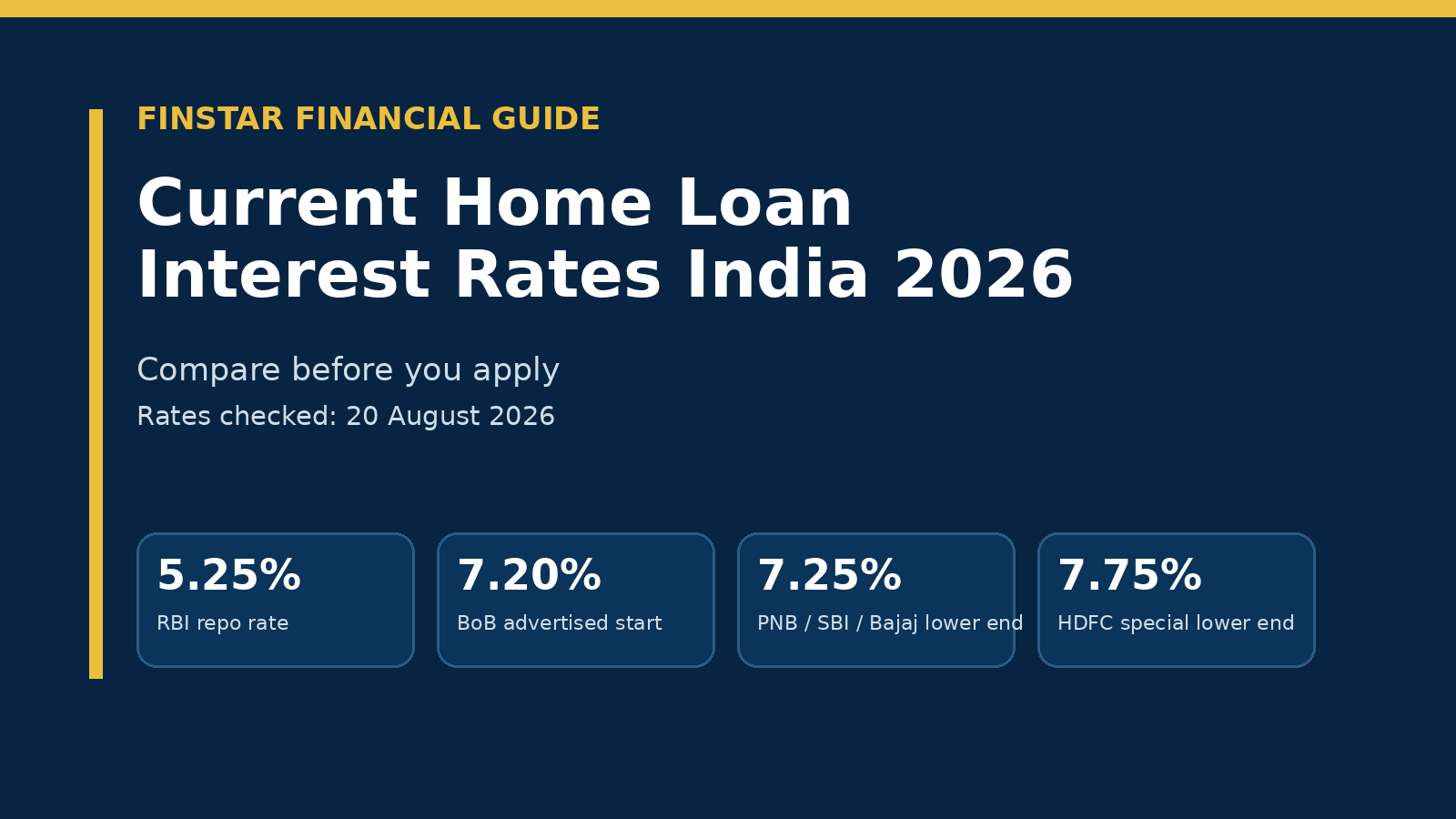 FINSTAR FINANCIAL GUIDE

Current Home Loan Interest Rates India 2026

Compare before you apply

Rates checked: 20 August 2026

5.25%
RBI repo rate

7.20%
BoB advertised start

7.25%
PNB / SBI / Bajaj lower end

7.75%
HDFC special lower end